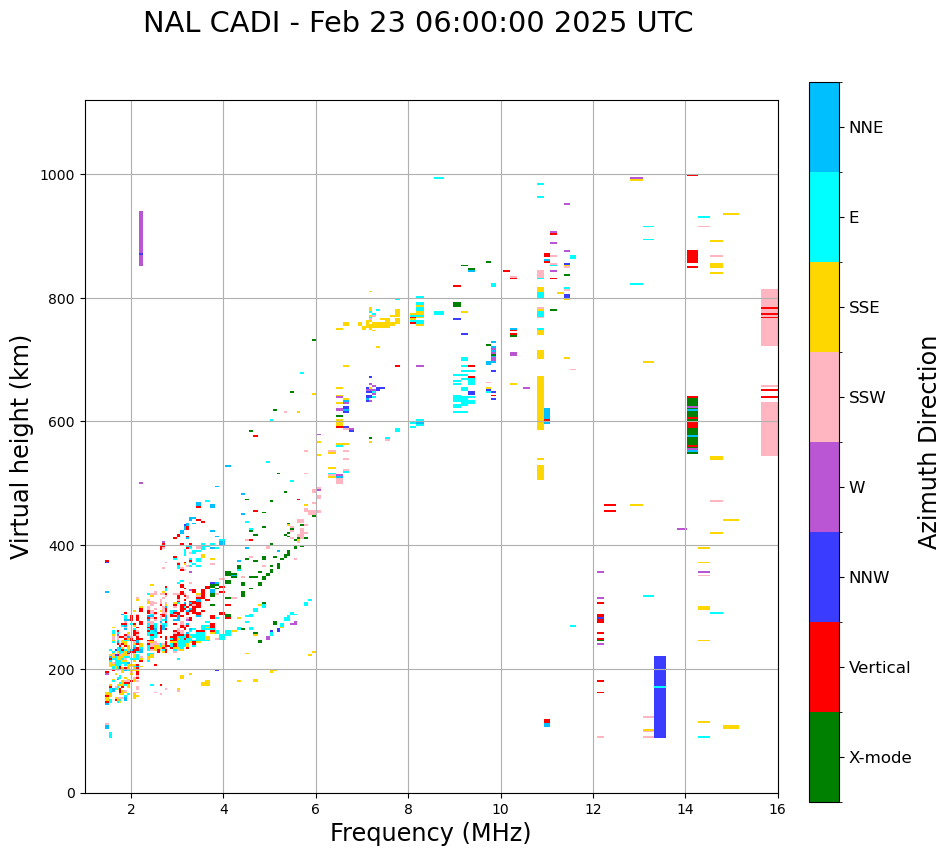 NAL CADI - Feb 23 06:00:00 2025 UTC

Virtual height (km)

1000
800
600
400
200
0

2
4
6
8
10
12
14
16

Frequency (MHz)

NNE
E
SSE
SSW
W
NNW
Vertical
X-mode

Azimuth Direction